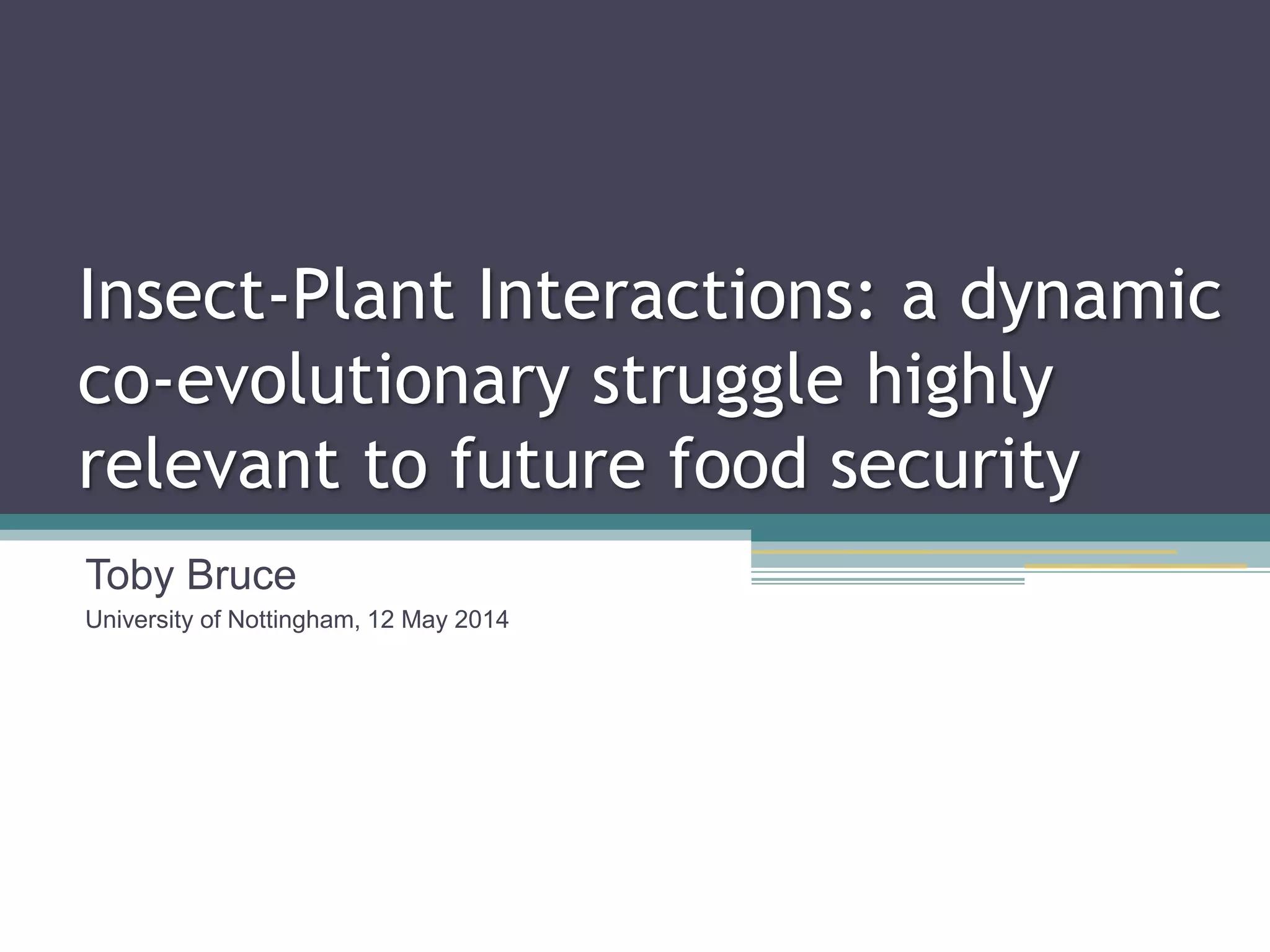 Insect-Plant Interactions: a dynamic co-evolutionary struggle highly relevant to future food security

Toby Bruce

University of Nottingham, 12 May 2014